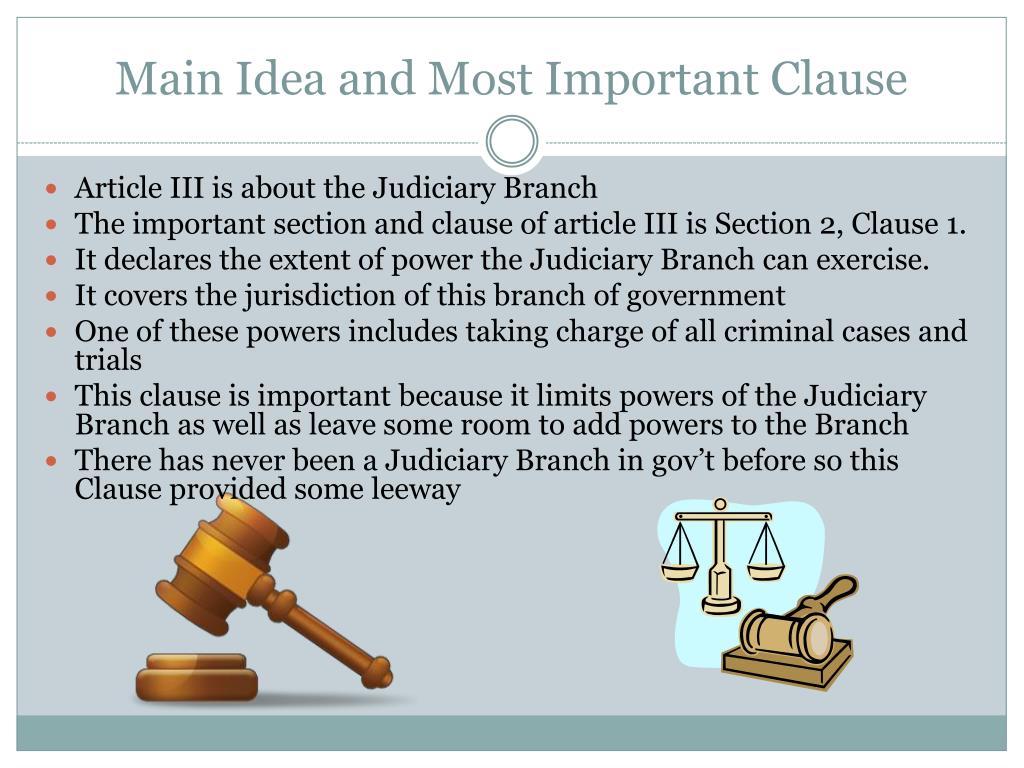 Main Idea and Most Important Clause

- Article III is about the Judiciary Branch
- The important section and clause of article III is Section 2, Clause 1.
- It declares the extent of power the Judiciary Branch can exercise.
- It covers the jurisdiction of this branch of government
- One of these powers includes taking charge of all criminal cases and trials
- This clause is important because it limits powers of the Judiciary Branch as well as leave some room to add powers to the Branch
- There has never been a Judiciary Branch in gov't before so this Clause provided some leeway